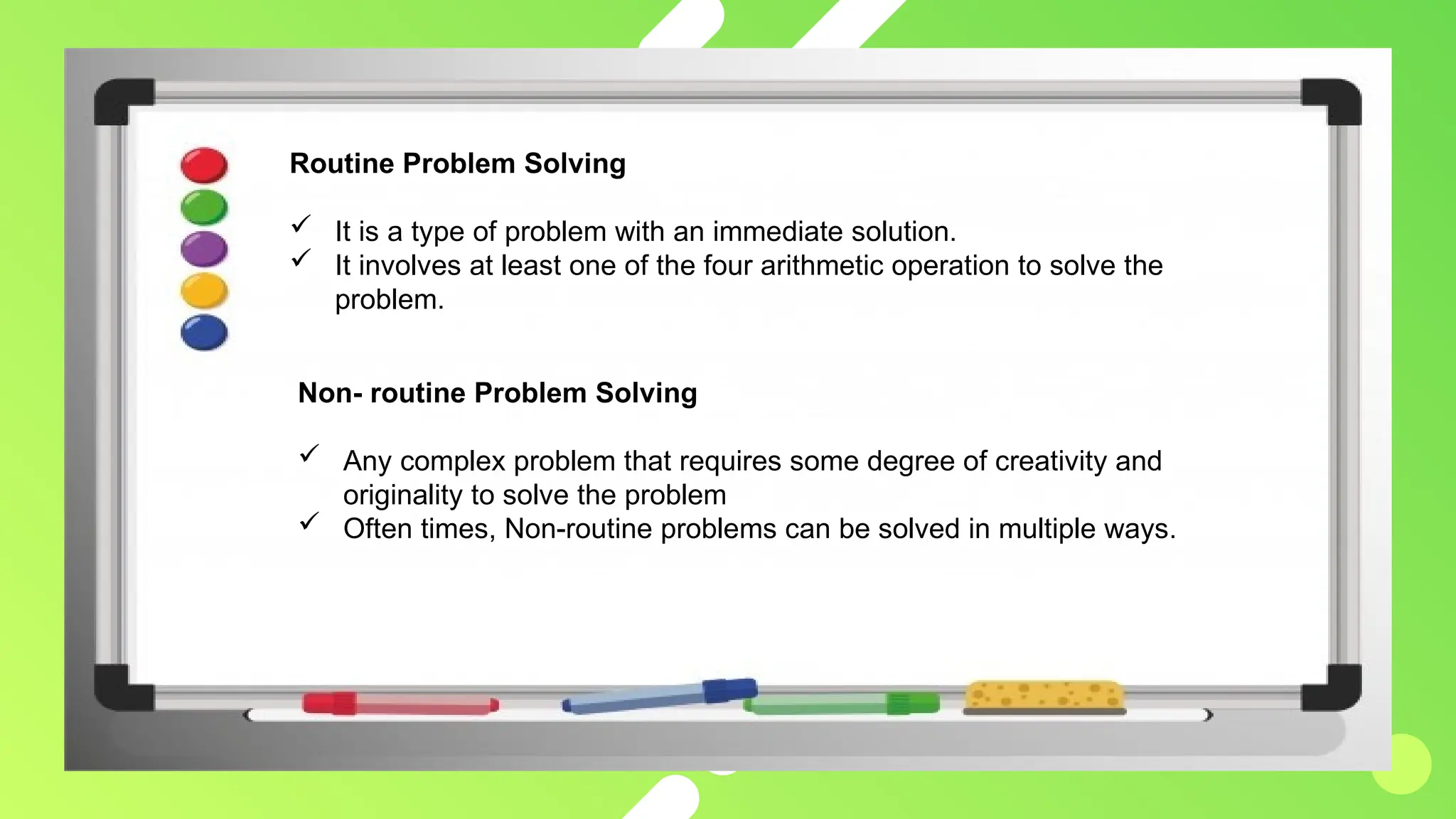 Routine Problem Solving

✓ It is a type of problem with an immediate solution.
✓ It involves at least one of the four arithmetic operation to solve the problem.

Non- routine Problem Solving

✓ Any complex problem that requires some degree of creativity and originality to solve the problem
✓ Often times, Non-routine problems can be solved in multiple ways.